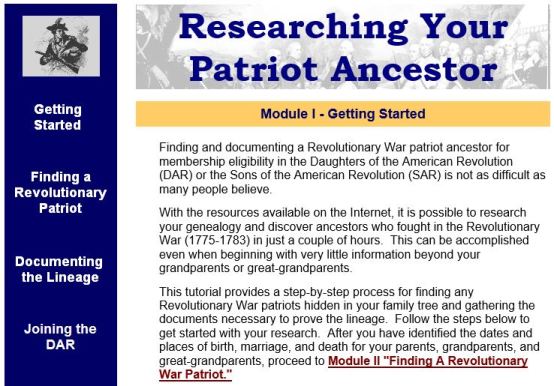 Getting Started

Finding a Revolutionary Patriot

Documenting the Lineage

Joining the DAR

Researching Your Patriot Ancestor

Module I - Getting Started

Finding and documenting a Revolutionary War patriot ancestor for membership eligibility in the Daughters of the American Revolution (DAR) or the Sons of the American Revolution (SAR) is not as difficult as many people believe.

With the resources available on the Internet, it is possible to research your genealogy and discover ancestors who fought in the Revolutionary War (1775-1783) in just a couple of hours. This can be accomplished even when beginning with very little information beyond your grandparents or great-grandparents.

This tutorial provides a step-by-step process for finding any Revolutionary War patriots hidden in your family tree and gathering the documents necessary to prove the lineage. Follow the steps below to get started with your research. After you have identified the dates and places of birth, marriage, and death for your parents, grandparents, and great-grandparents, proceed to Module II "Finding A Revolutionary War Patriot."